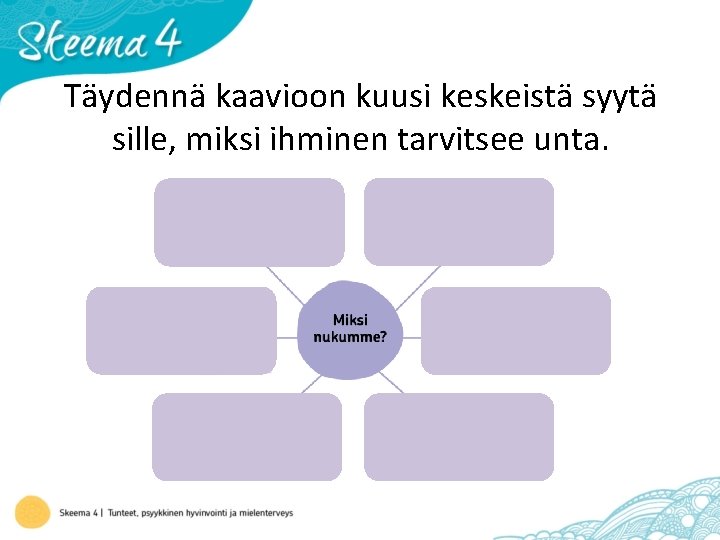 Skeema 4

Täydennä kaavioon kuusi keskeistä syytä sille, miksi ihminen tarvitsee unta.

Miksi nukumme?

Skeema 4 | Tunteet, psyykkinen hyvinvointi ja mielenterveys